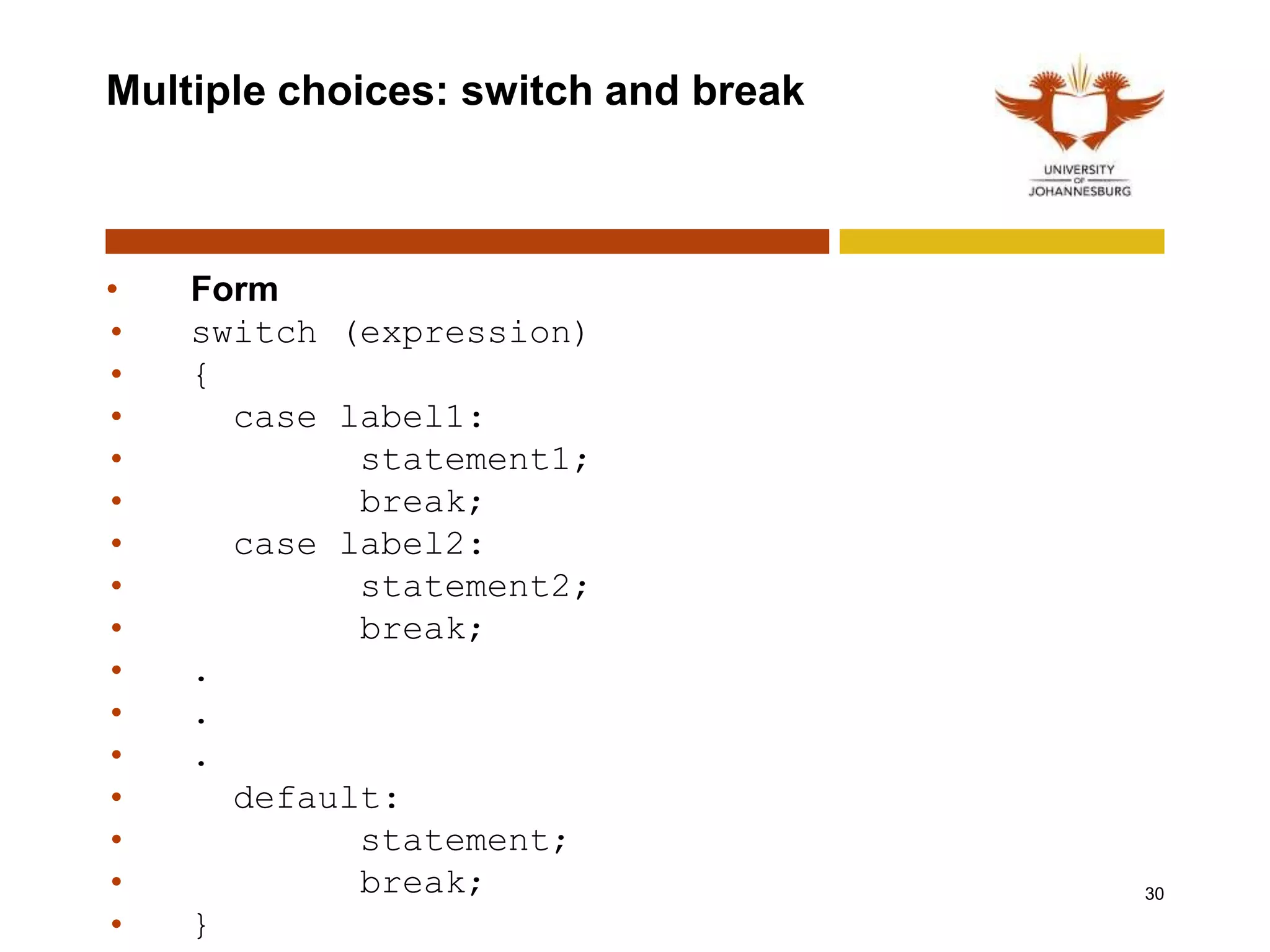 Multiple choices: switch and break

UNIVERSITY
OF
JOHANNESBURG

• Form
• switch (expression)
• {
• case label1:
• statement1;
• break;
• case label2:
• statement2;
• break;
• .
• .
• .
• default:
• statement;
• break;
• }

30